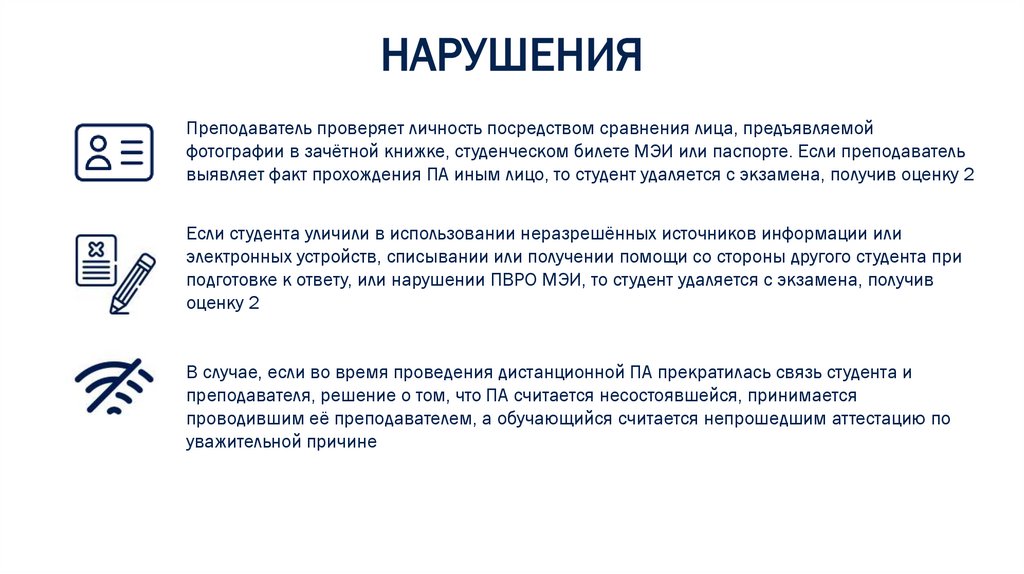 НАРУШЕНИЯ

Преподаватель проверяет личность посредством сравнения лица, предъявляемой фотографии в зачётной книжке, студенческом билете МЭИ или паспорте. Если преподаватель выявляет факт прохождения ПА иным лицо, то студент удаляется с экзамена, получив оценку 2

Если студента уличили в использовании неразрешённых источников информации или электронных устройств, списывании или получении помощи со стороны другого студента при подготовке к ответу, или нарушении ПВРО МЭИ, то студент удаляется с экзамена, получив оценку 2

В случае, если во время проведения дистанционной ПА прекратилась связь студента и преподавателя, решение о том, что ПА считается несостоявшейся, принимается проводившим её преподавателем, а обучающийся считается непрошедшим аттестацию по уважительной причине